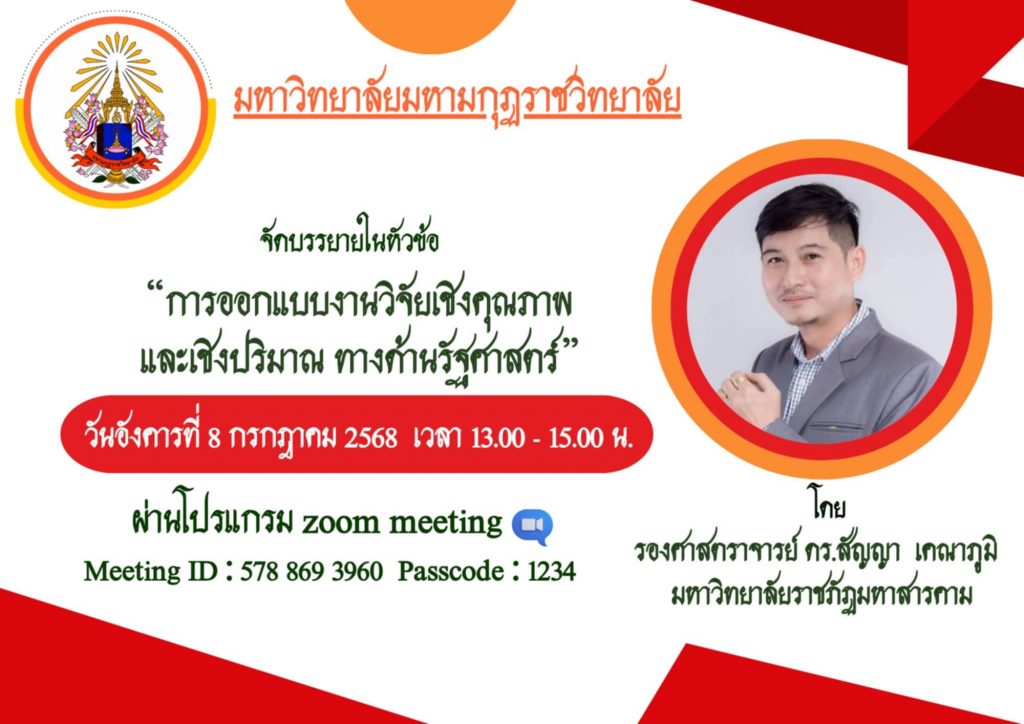 มหาวิทยาลัยมหามกุฏราชวิทยาลัย

จัดบรรยายในหัวข้อ

“การออกแบบงานวิจัยเชิงคุณภาพ และเชิงปริมาณ ทางด้านรัฐศาสตร์”

วันอังคารที่ 8 กรกฎาคม 2568 เวลา 13.00 - 15.00 น.

ผ่านโปรแกรม zoom meeting

Meeting ID : 578 869 3960 Passcode : 1234

โดย

รองศาสตราจารย์ ดร.สัญญา เคณาภูมิ

มหาวิทยาลัยราชภัฏมหาสารคาม